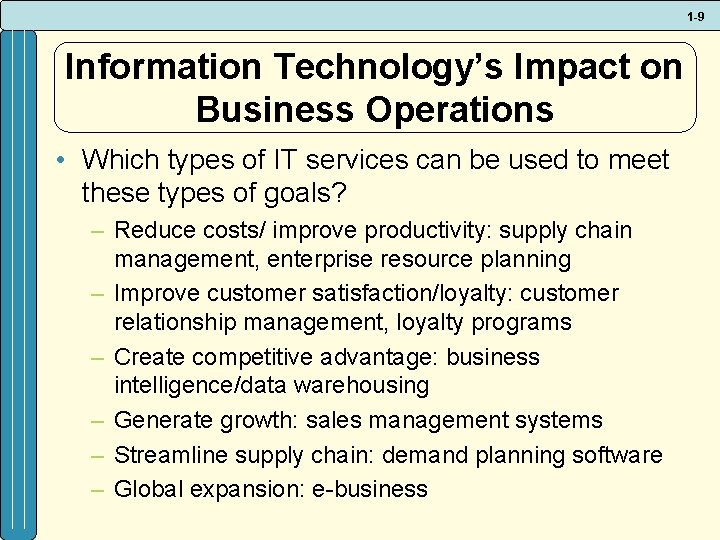 1-9

Information Technology's Impact on Business Operations

• Which types of IT services can be used to meet these types of goals?

– Reduce costs/ improve productivity: supply chain management, enterprise resource planning

– Improve customer satisfaction/loyalty: customer relationship management, loyalty programs

– Create competitive advantage: business intelligence/data warehousing

– Generate growth: sales management systems

– Streamline supply chain: demand planning software

– Global expansion: e-business